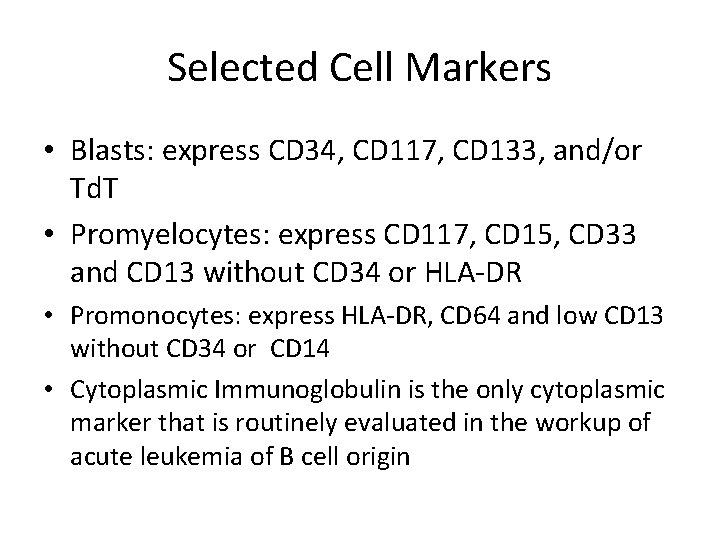 Selected Cell Markers

• Blasts: express CD34, CD117, CD133, and/or TdT

• Promyelocytes: express CD117, CD15, CD33 and CD13 without CD34 or HLA-DR

• Promonocytes: express HLA-DR, CD64 and low CD13 without CD34 or CD14

• Cytoplasmic Immunoglobulin is the only cytoplasmic marker that is routinely evaluated in the workup of acute leukemia of B cell origin